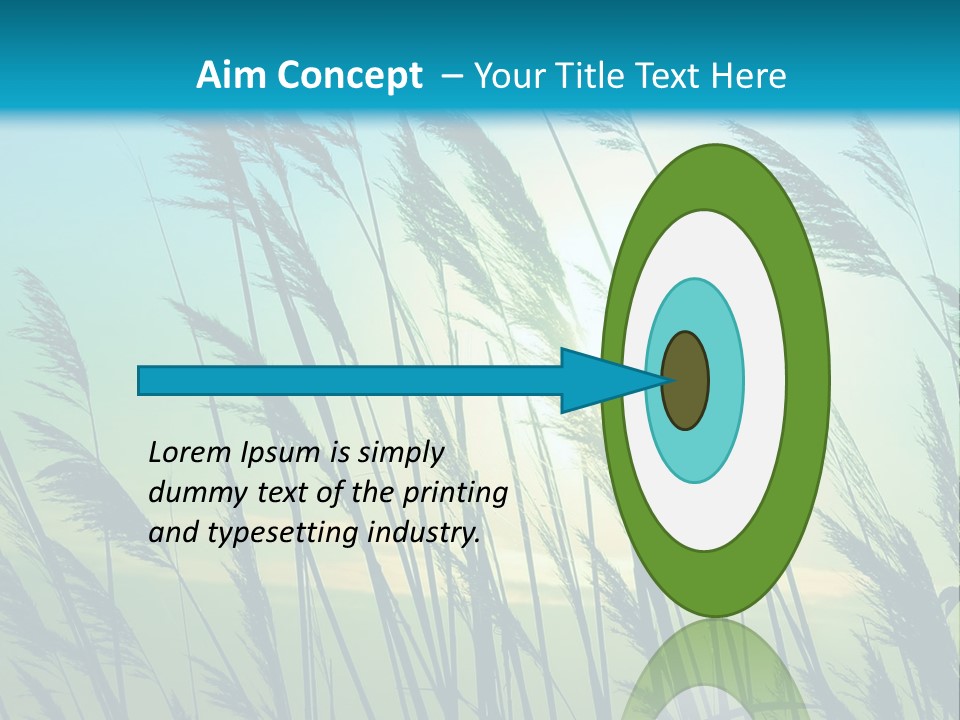 Aim Concept – Your Title Text Here

Lorem Ipsum is simply dummy text of the printing and typesetting industry.